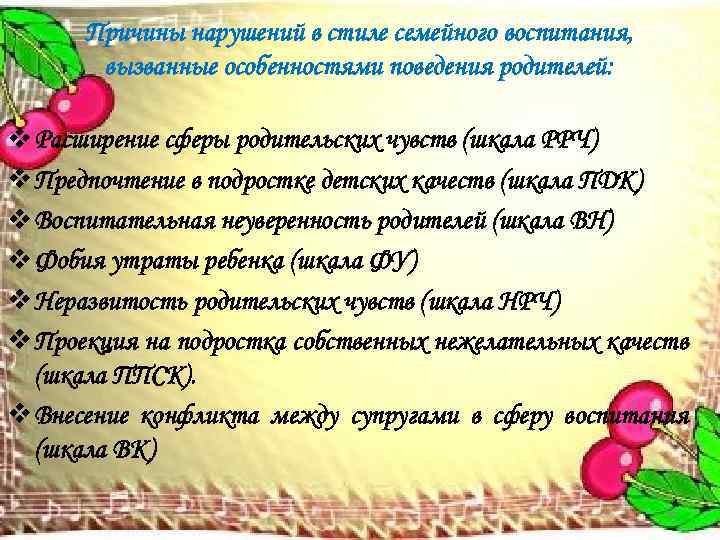 Причины нарушений в стиле семейного воспитания, вызванные особенностями поведения родителей:

❖ Расширение сферы родительских чувств (шкала РРЧ)
❖ Предпочтение в подростке детских качеств (шкала ПДК)
❖ Воспитательная неуверенность родителей (шкала ВН)
❖ Фобия утраты ребенка (шкала ФУ)
❖ Неразвитость родительских чувств (шкала НРЧ)
❖ Проекция на подростка собственных нежелательных качеств (шкала ППСК).
❖ Внесение конфликта между супругами в сферу воспитания (шкала ВК)